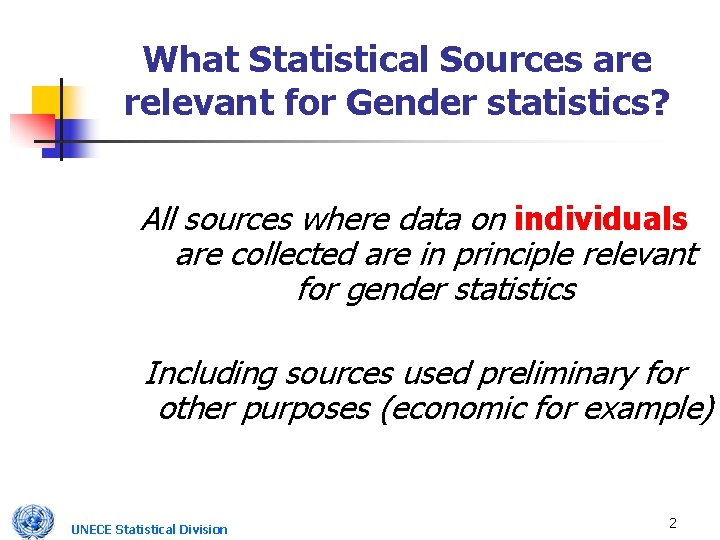 What Statistical Sources are relevant for Gender statistics?

All sources where data on individuals are collected are in principle relevant for gender statistics

Including sources used preliminary for other purposes (economic for example)

UNECE Statistical Division

2